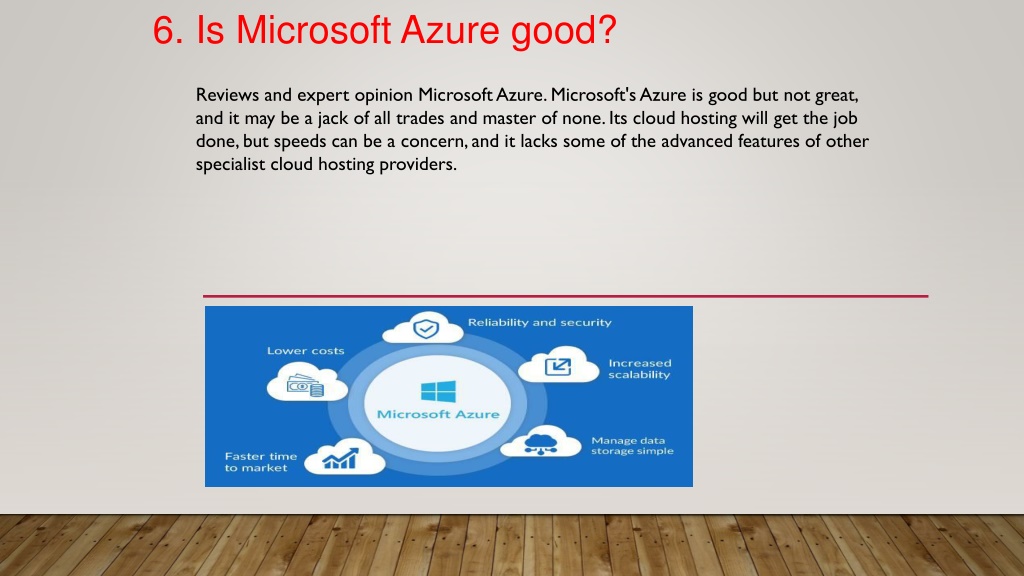 6. Is Microsoft Azure good?

Reviews and expert opinion Microsoft Azure. Microsoft's Azure is good but not great, and it may be a jack of all trades and master of none. Its cloud hosting will get the job done, but speeds can be a concern, and it lacks some of the advanced features of other specialist cloud hosting providers.

Reliability and security
Lower costs
Increased scalability
Microsoft Azure
Manage data storage simple
Faster time to market